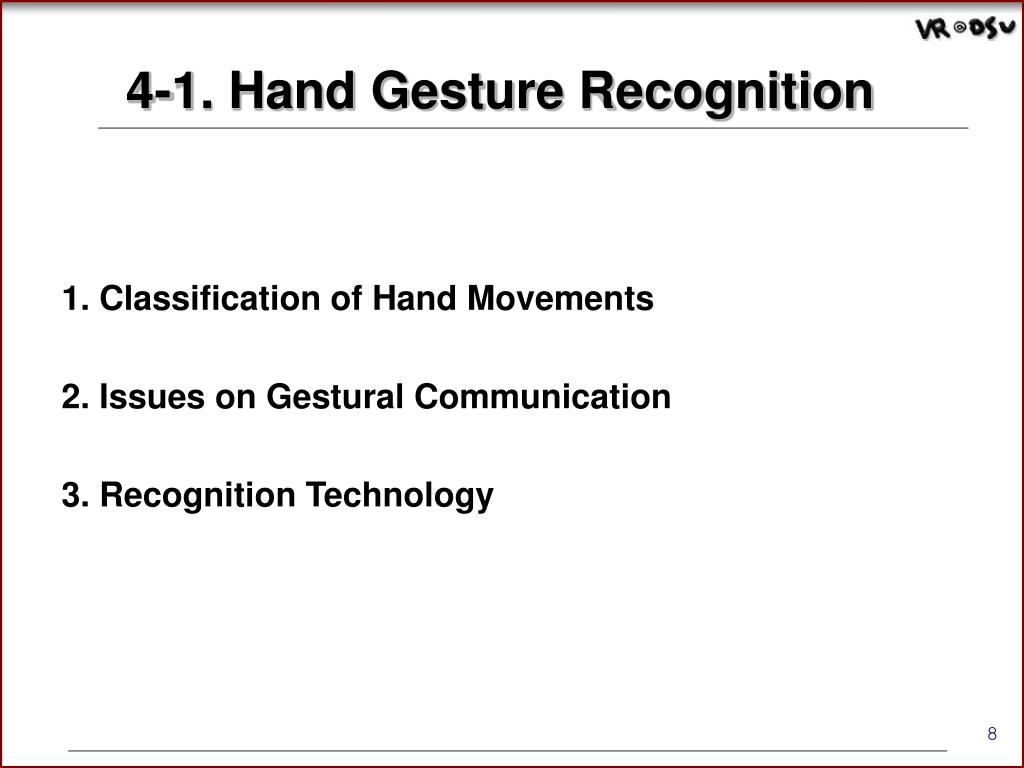 VR@DSU

4-1. Hand Gesture Recognition

1. Classification of Hand Movements

2. Issues on Gestural Communication

3. Recognition Technology

8